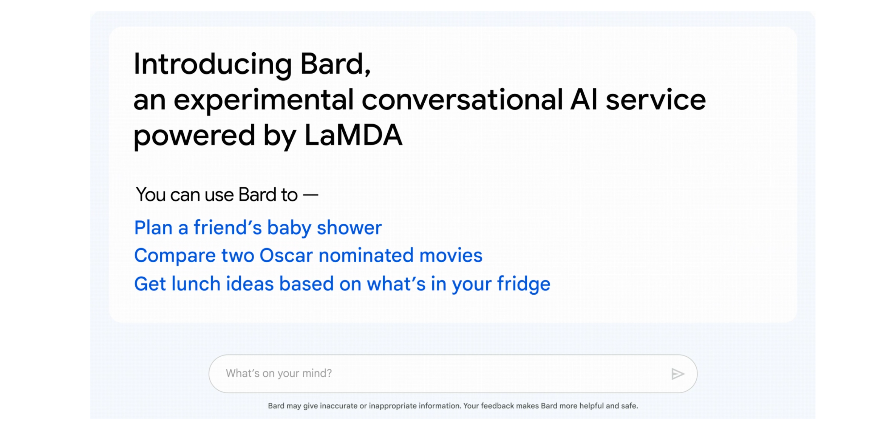 Introducing Bard,
an experimental conversational AI service powered by LaMDA

You can use Bard to —

Plan a friend's baby shower
Compare two Oscar nominated movies
Get lunch ideas based on what's in your fridge

What's on your mind?

Bard may give inaccurate or inappropriate information. Your feedback makes Bard more helpful and safe.